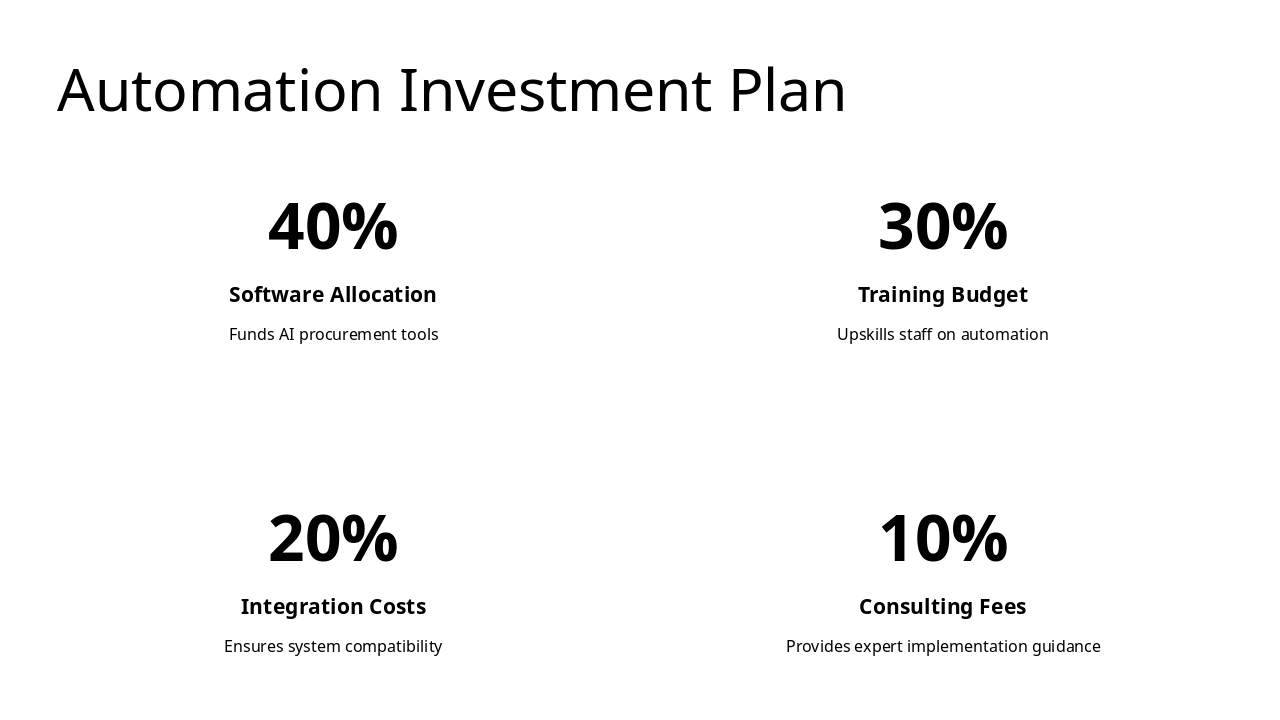 Automation Investment Plan

40%

Software Allocation

Funds AI procurement tools

30%

Training Budget

Upskills staff on automation

20%

Integration Costs

Ensures system compatibility

10%

Consulting Fees

Provides expert implementation guidance